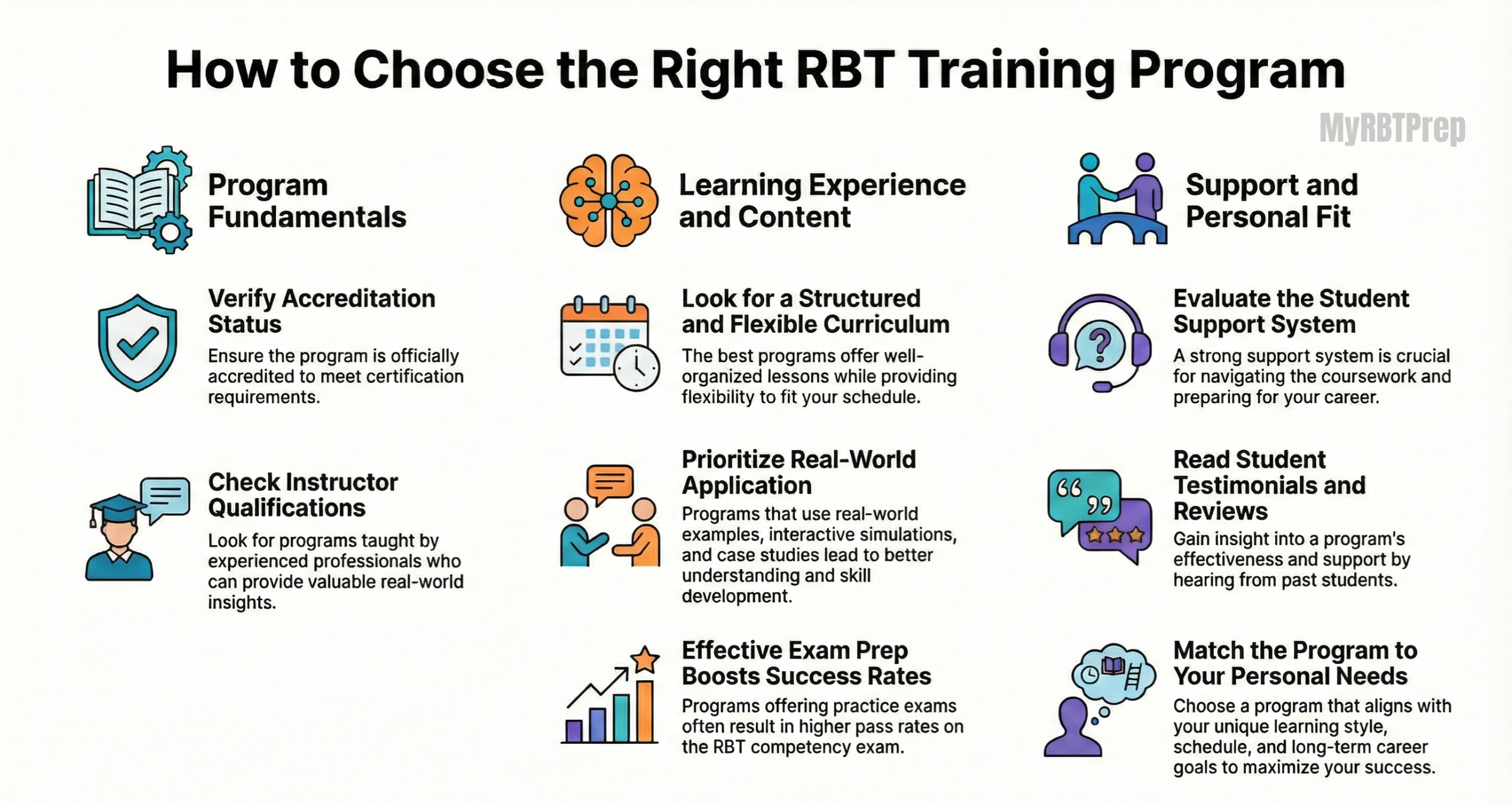 How to Choose the Right RBT Training Program

MyRBTPrep

Program Fundamentals

Verify Accreditation Status
Ensure the program is officially accredited to meet certification requirements.

Check Instructor Qualifications
Look for programs taught by experienced professionals who can provide valuable real-world insights.

Learning Experience and Content

Look for a Structured and Flexible Curriculum
The best programs offer well-organized lessons while providing flexibility to fit your schedule.

Prioritize Real-World Application
Programs that use real-world examples, interactive simulations, and case studies lead to better understanding and skill development.

Effective Exam Prep Boosts Success Rates
Programs offering practice exams often result in higher pass rates on the RBT competency exam.

Support and Personal Fit

Evaluate the Student Support System
A strong support system is crucial for navigating the coursework and preparing for your career.

Read Student Testimonials and Reviews
Gain insight into a program's effectiveness and support by hearing from past students.

Match the Program to Your Personal Needs
Choose a program that aligns with your unique learning style, schedule, and long-term career goals to maximize your success.